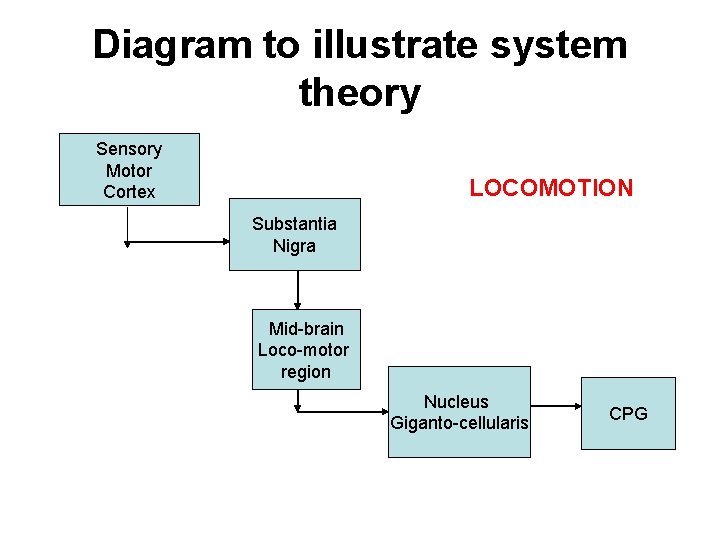 Diagram to illustrate system theory

Sensory Motor Cortex

LOCOMOTION

Substantia Nigra

Mid-brain Loco-motor region

Nucleus Giganto-cellularis

CPG